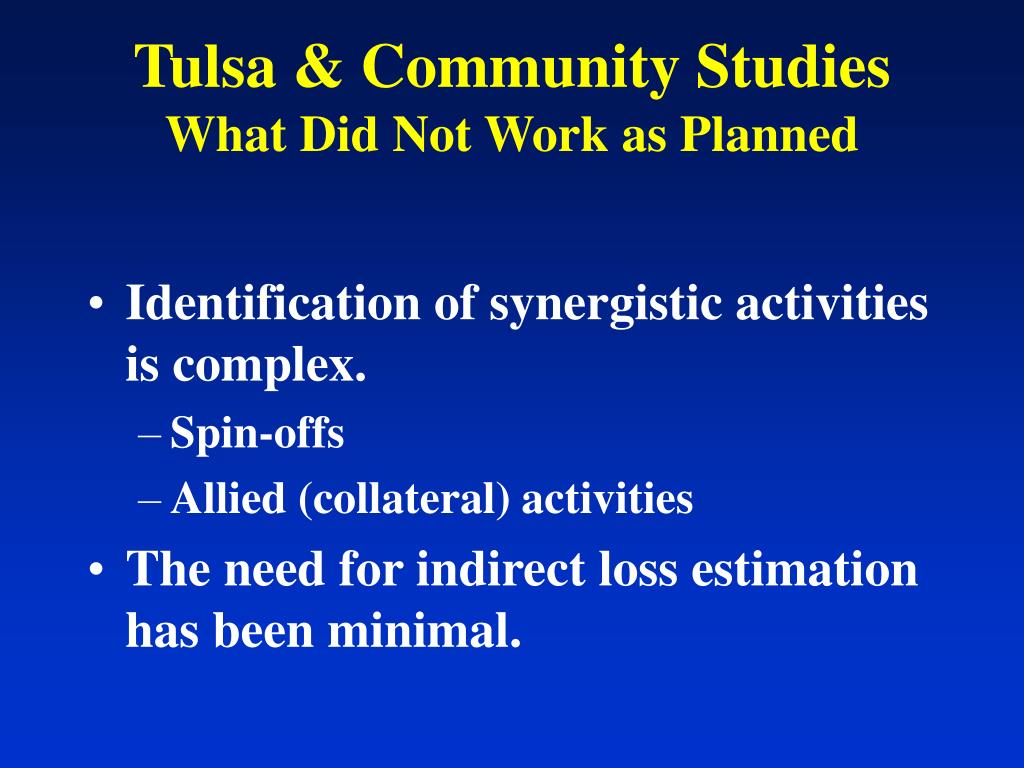 Tulsa & Community Studies
What Did Not Work as Planned

• Identification of synergistic activities is complex.
– Spin-offs
– Allied (collateral) activities
• The need for indirect loss estimation has been minimal.